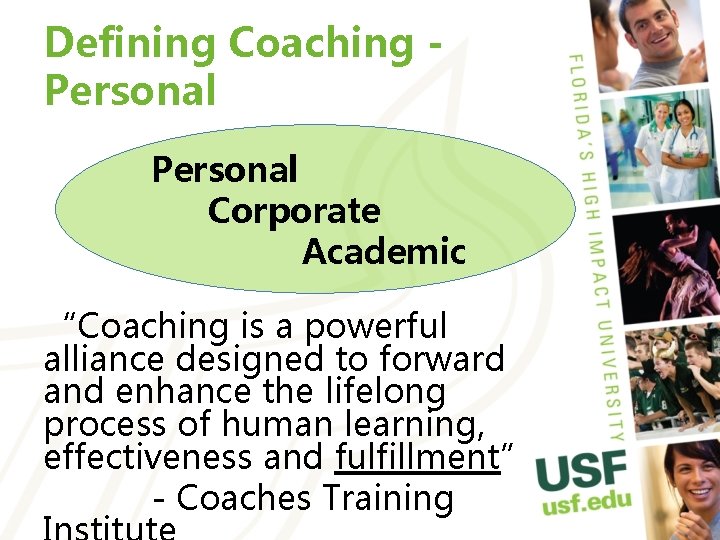 Defining Coaching - Personal

Personal
Corporate
Academic

"Coaching is a powerful alliance designed to forward and enhance the lifelong process of human learning, effectiveness and fulfillment"
- Coaches Training Institute

FLORIDA'S HIGH IMPACT UNIVERSITY

USF
usf.edu